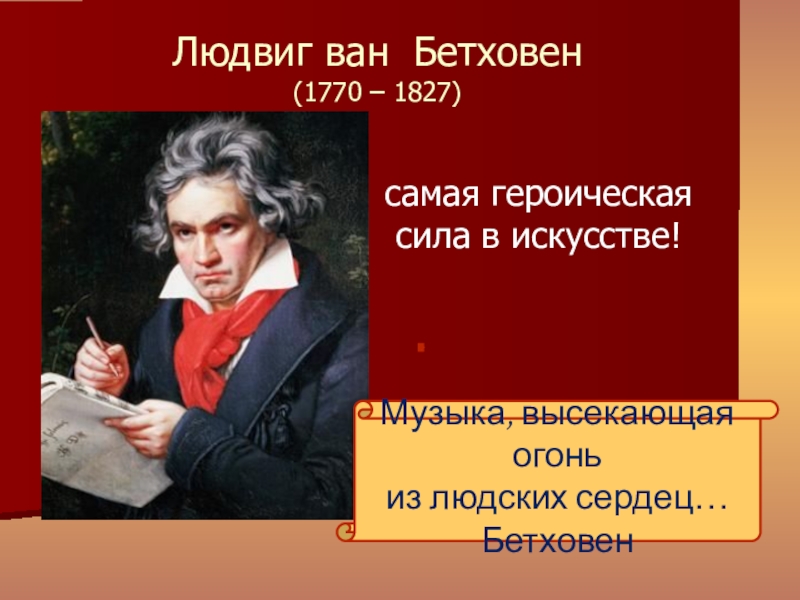 Людвиг ван Бетховен
(1770 – 1827)

самая героическая сила в искусстве!

Музыка, высекающая огонь
из людских сердец…
Бетховен